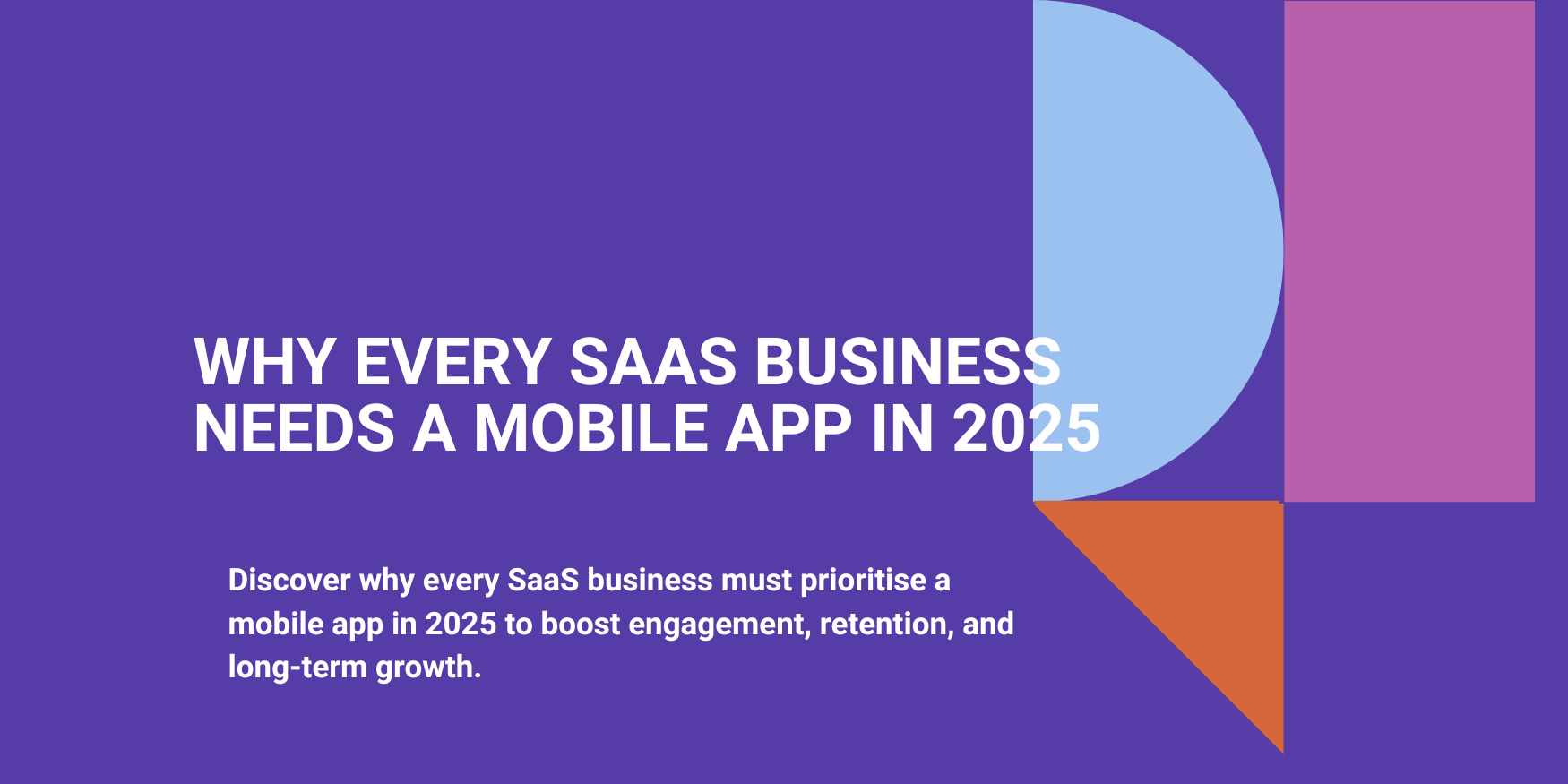 WHY EVERY SAAS BUSINESS NEEDS A MOBILE APP IN 2025

Discover why every SaaS business must prioritise a mobile app in 2025 to boost engagement, retention, and long-term growth.